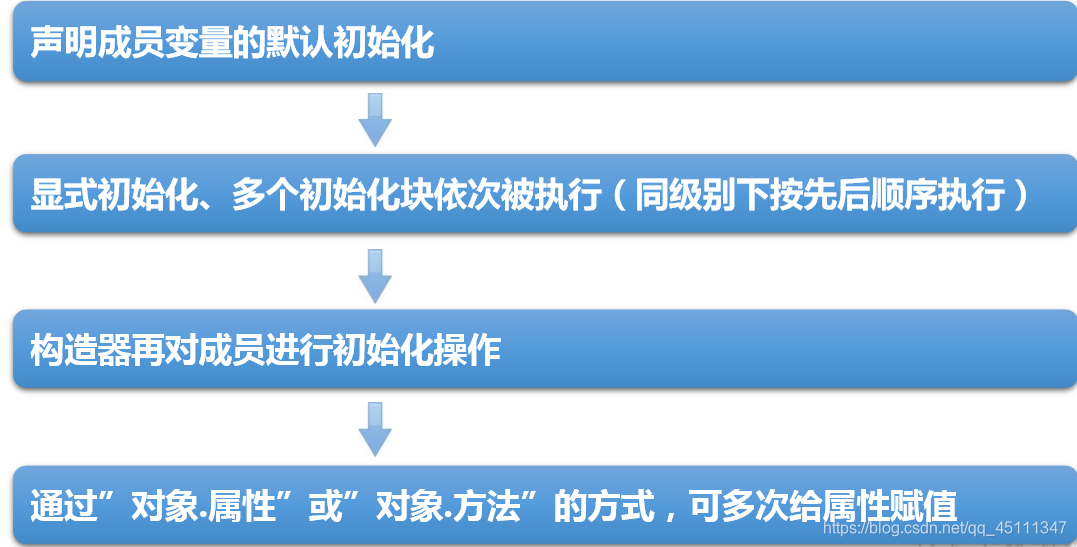 声明成员变量的默认初始化

显式初始化、多个初始化块依次被执行（同级别下按先后顺序执行）

构造器再对成员进行初始化操作

通过”对象.属性”或”对象.方法”的方式，可多次给属性赋值

https://blog.csdn.net/qq_45111347